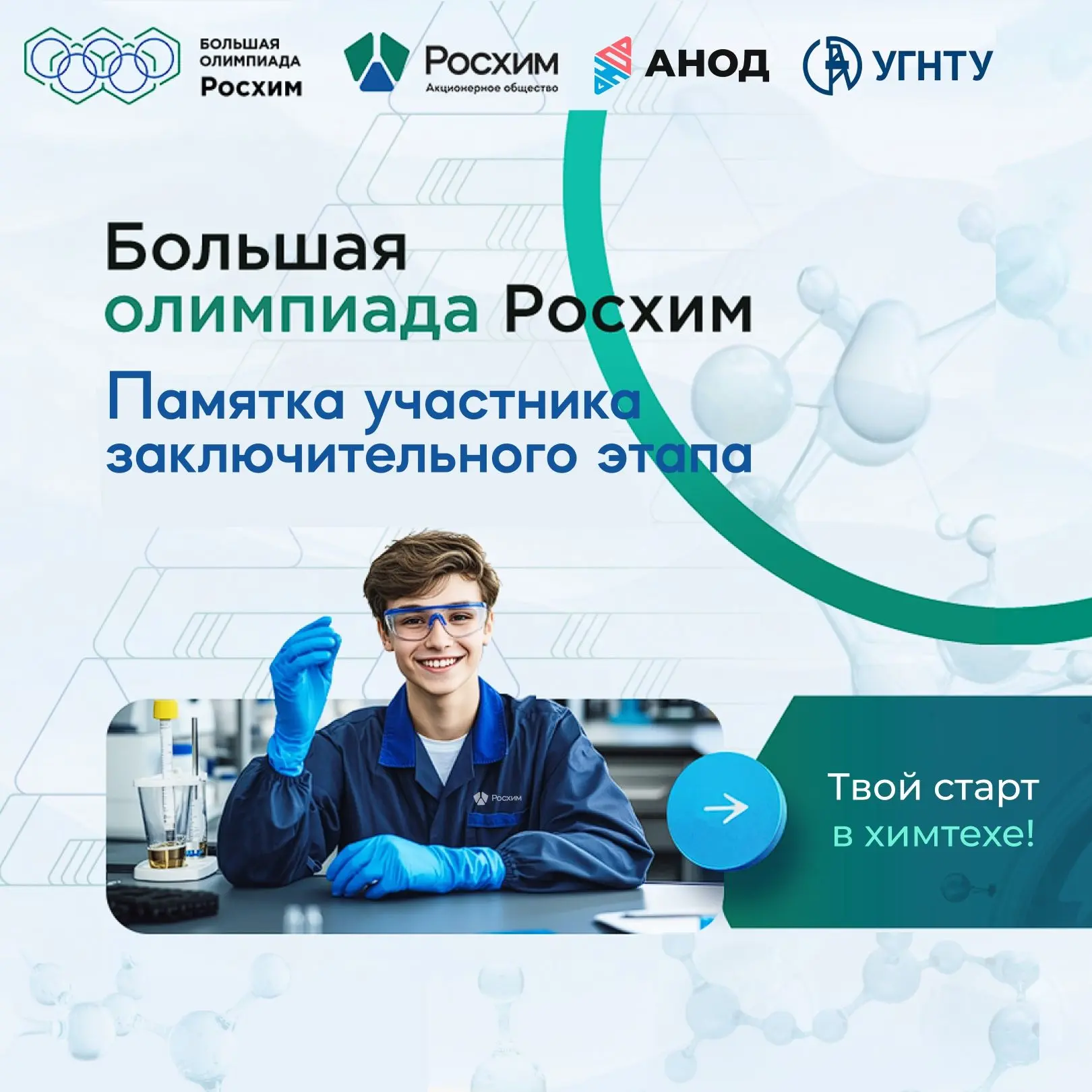 БОЛЬШАЯ ОЛИМПИАДА Росхим

Росхим
Акционерное общество

АНОД

УГНТУ

Большая олимпиада Росхим

Памятка участника заключительного этапа

Росхим

Твой старт в химтехе!